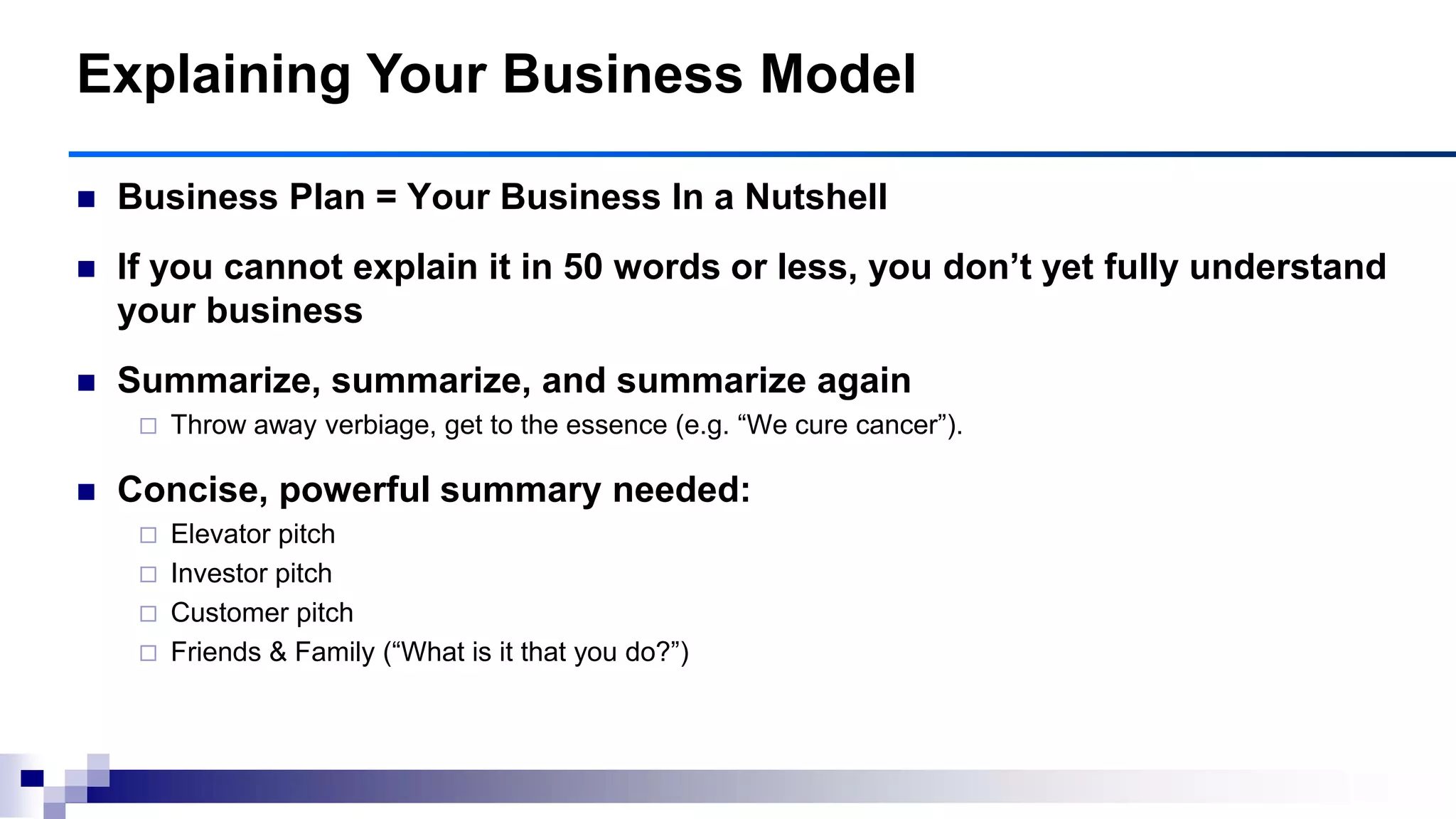 Explaining Your Business Model

■ Business Plan = Your Business In a Nutshell

■ If you cannot explain it in 50 words or less, you don’t yet fully understand your business

■ Summarize, summarize, and summarize again
□ Throw away verbiage, get to the essence (e.g. “We cure cancer”).

■ Concise, powerful summary needed:
□ Elevator pitch
□ Investor pitch
□ Customer pitch
□ Friends & Family (“What is it that you do?”)